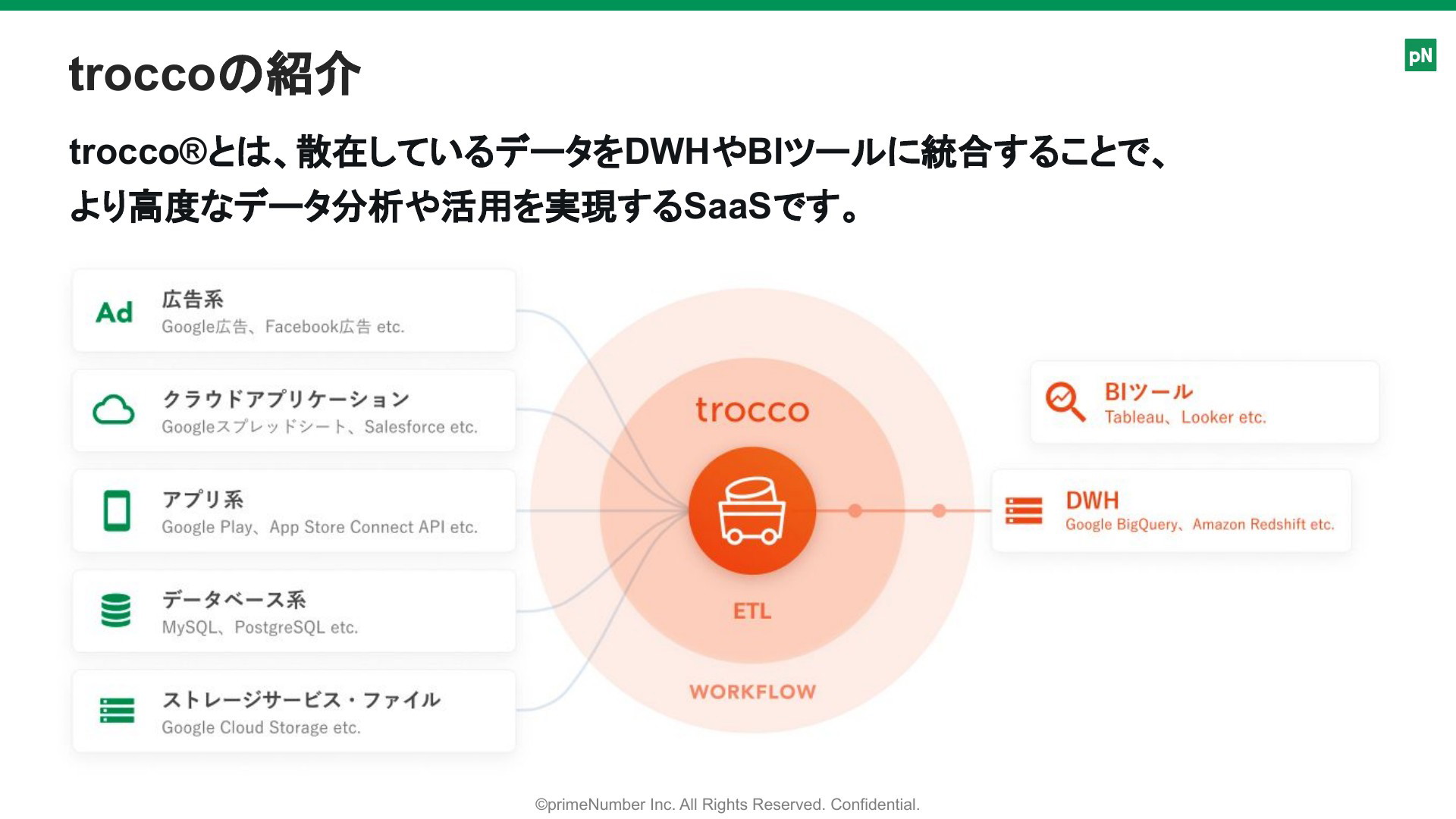 troccoの紹介

pN

trocco®とは、散在しているデータをDWHやBIツールに統合することで、より高度なデータ分析や活用を実現するSaaSです。

Ad
広告系
Google広告、Facebook広告 etc.

クラウドアプリケーション
Googleスプレッドシート、Salesforce etc.

アプリ系
Google Play、App Store Connect API etc.

データベース系
MySQL、PostgreSQL etc.

ストレージサービス・ファイル
Google Cloud Storage etc.

trocco

ETL

WORKFLOW

BIツール
Tableau、Looker etc.

DWH
Google BigQuery、Amazon Redshift etc.

©primeNumber Inc. All Rights Reserved. Confidential.